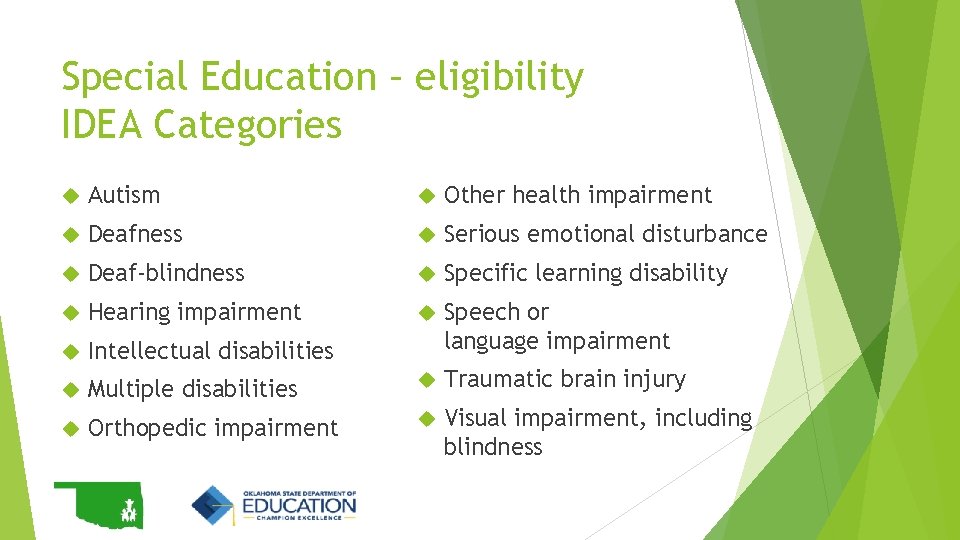 Special Education – eligibility
IDEA Categories

Autism

Deafness

Deaf-blindness

Hearing impairment

Intellectual disabilities

Multiple disabilities

Orthopedic impairment

Other health impairment

Serious emotional disturbance

Specific learning disability

Speech or language impairment

Traumatic brain injury

Visual impairment, including blindness

OKLAHOMA STATE DEPARTMENT OF
EDUCATION
CHAMPION EXCELLENCE